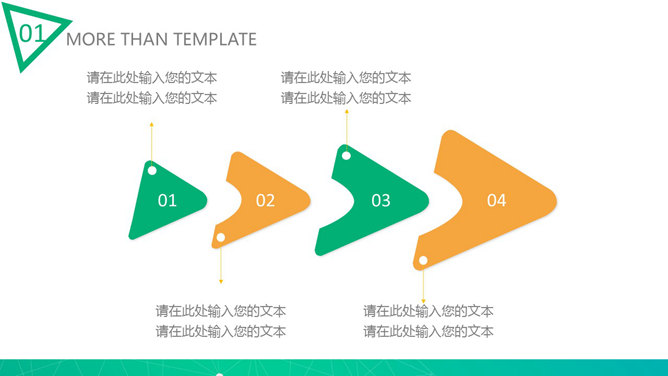 01 MORE THAN TEMPLATE

请在此处输入您的文本
请在此处输入您的文本

请在此处输入您的文本
请在此处输入您的文本

01

02

03

04

请在此处输入您的文本
请在此处输入您的文本

请在此处输入您的文本
请在此处输入您的文本